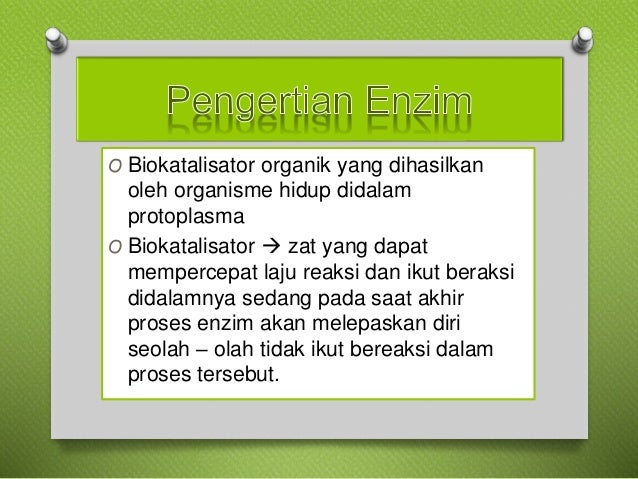 Pengertian Enzim

O Biokatalisator organik yang dihasilkan oleh organisme hidup didalam protoplasma

O Biokatalisator → zat yang dapat mempercepat laju reaksi dan ikut beraksi didalamnya sedang pada saat akhir proses enzim akan melepaskan diri seolah – olah tidak ikut bereaksi dalam proses tersebut.